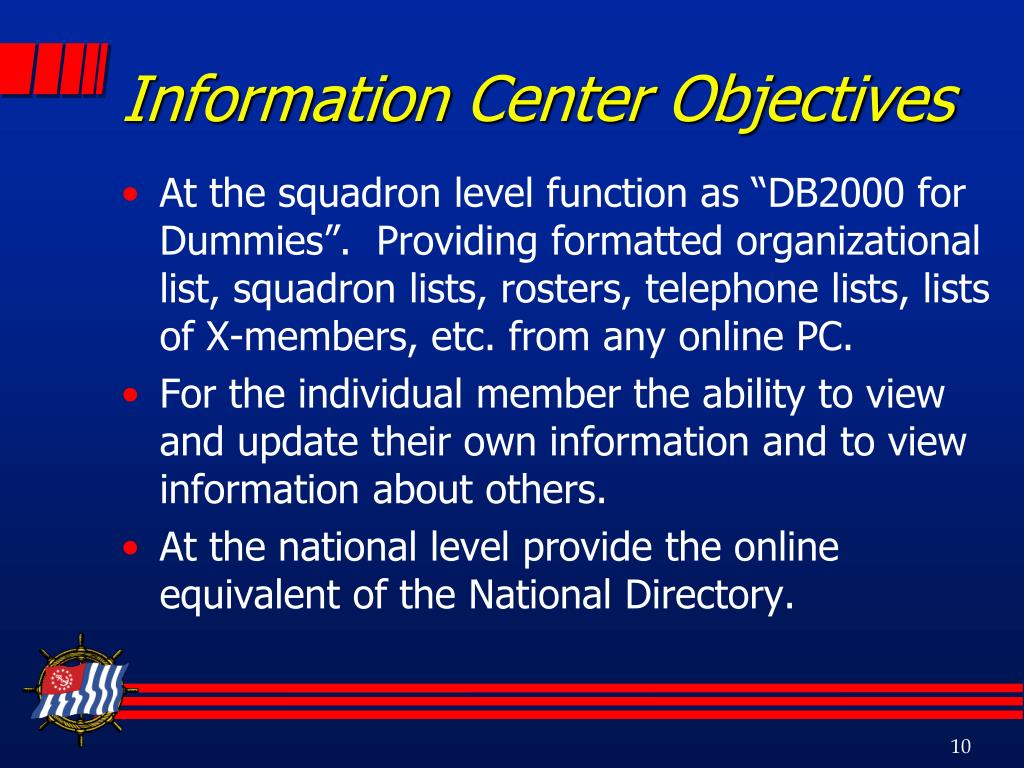 Information Center Objectives

• At the squadron level function as “DB2000 for Dummies”. Providing formatted organizational list, squadron lists, rosters, telephone lists, lists of X-members, etc. from any online PC.

• For the individual member the ability to view and update their own information and to view information about others.

• At the national level provide the online equivalent of the National Directory.

10